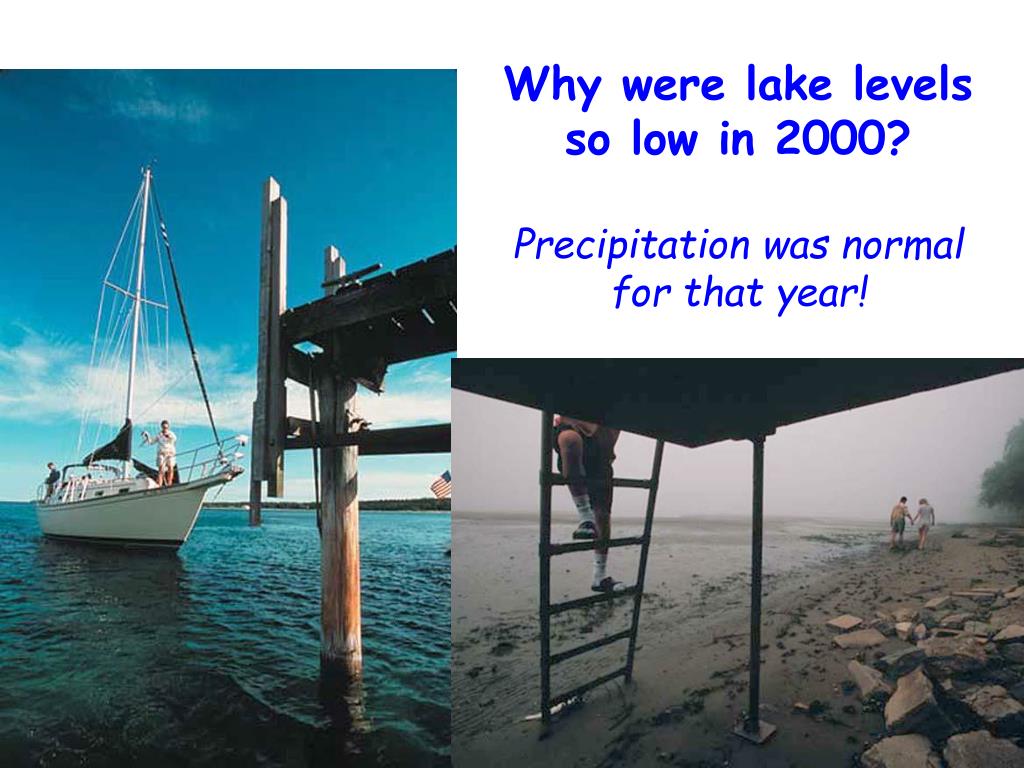 Why were lake levels so low in 2000?

Precipitation was normal for that year!